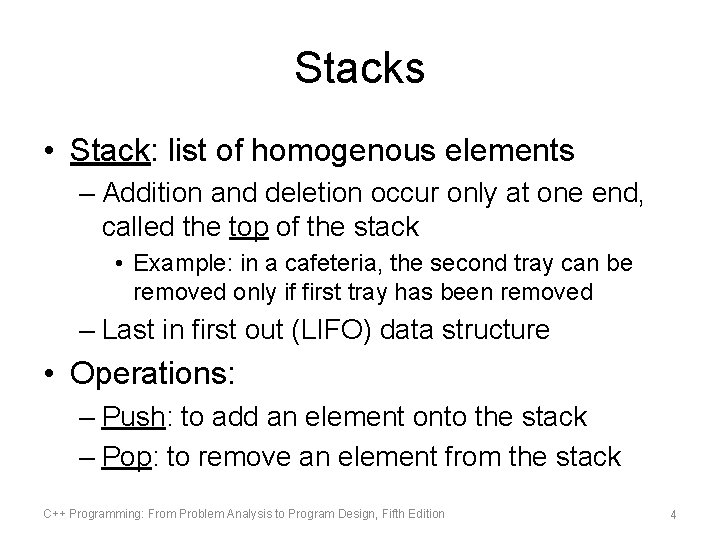 Stacks

• Stack: list of homogenous elements
– Addition and deletion occur only at one end, called the top of the stack
• Example: in a cafeteria, the second tray can be removed only if first tray has been removed
– Last in first out (LIFO) data structure
• Operations:
– Push: to add an element onto the stack
– Pop: to remove an element from the stack

C++ Programming: From Problem Analysis to Program Design, Fifth Edition

4